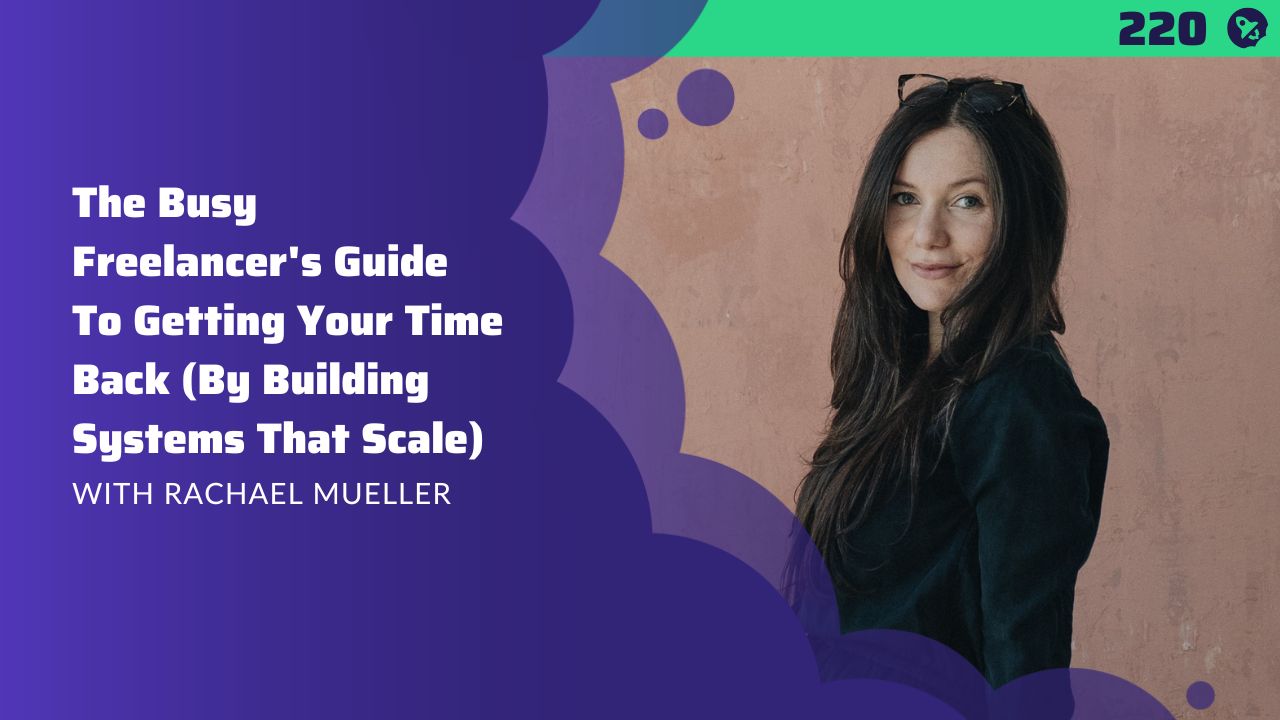 220

The Busy Freelancer's Guide To Getting Your Time Back (By Building Systems That Scale)

WITH RACHAEL MUELLER